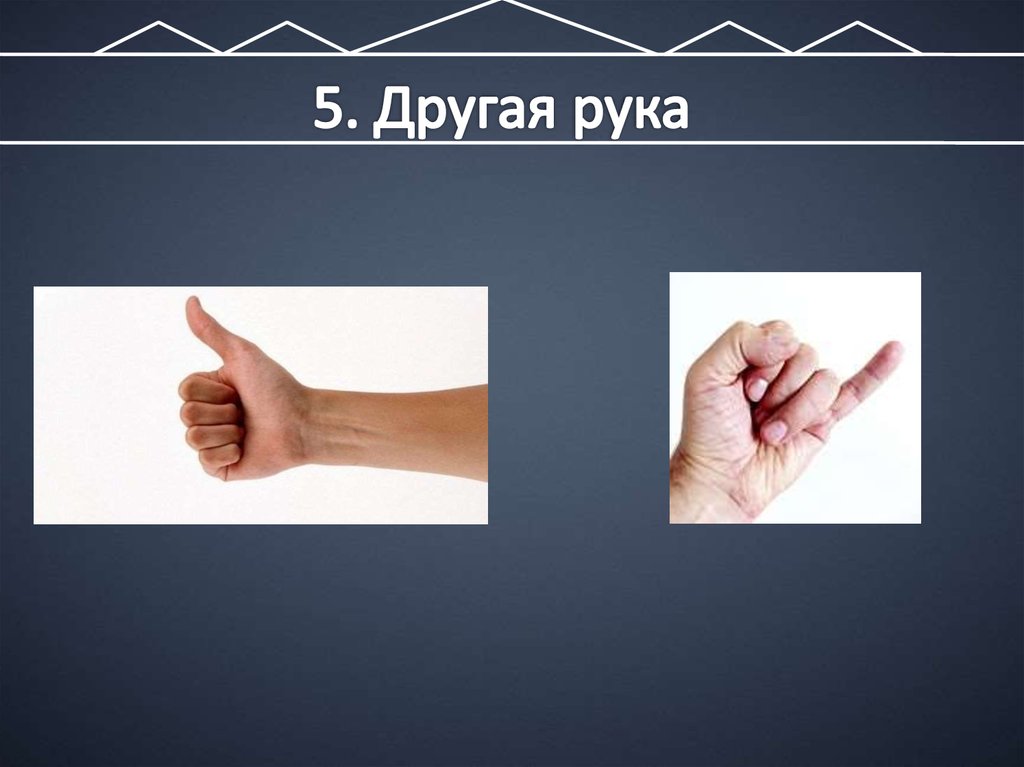 5. Другая рука